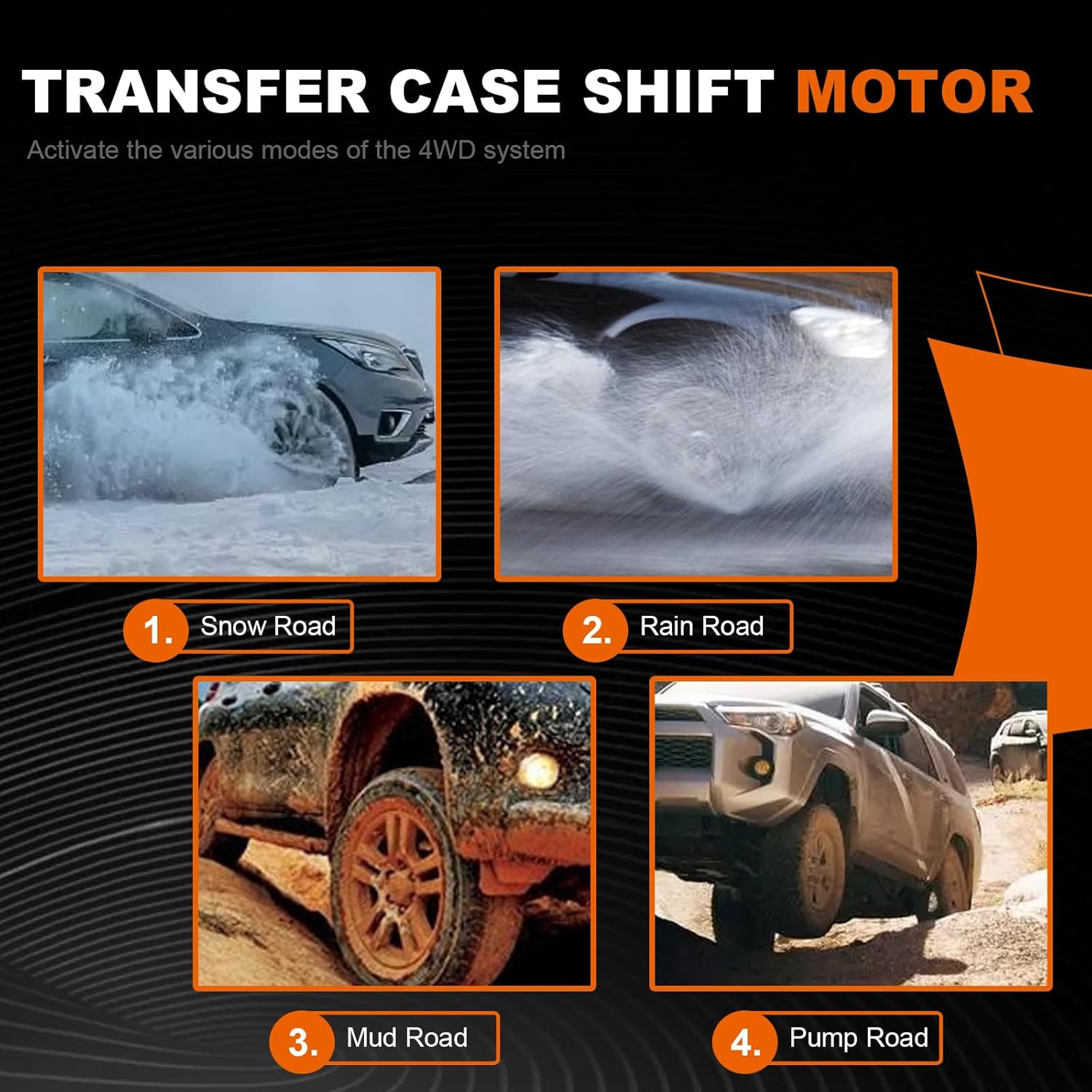 TRANSFER CASE SHIFT MOTOR

Activate the various modes of the 4WD system

1. Snow Road

2. Rain Road

3. Mud Road

4. Pump Road